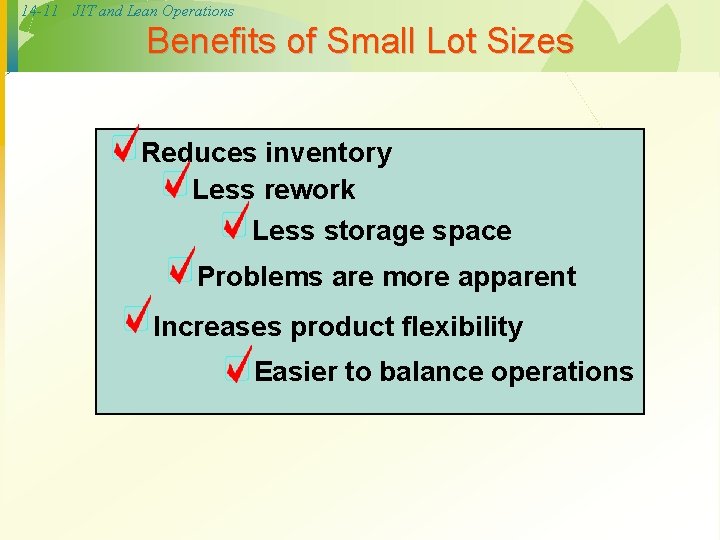 14-11 JIT and Lean Operations

Benefits of Small Lot Sizes

Reduces inventory

Less rework

Less storage space

Problems are more apparent

Increases product flexibility

Easier to balance operations